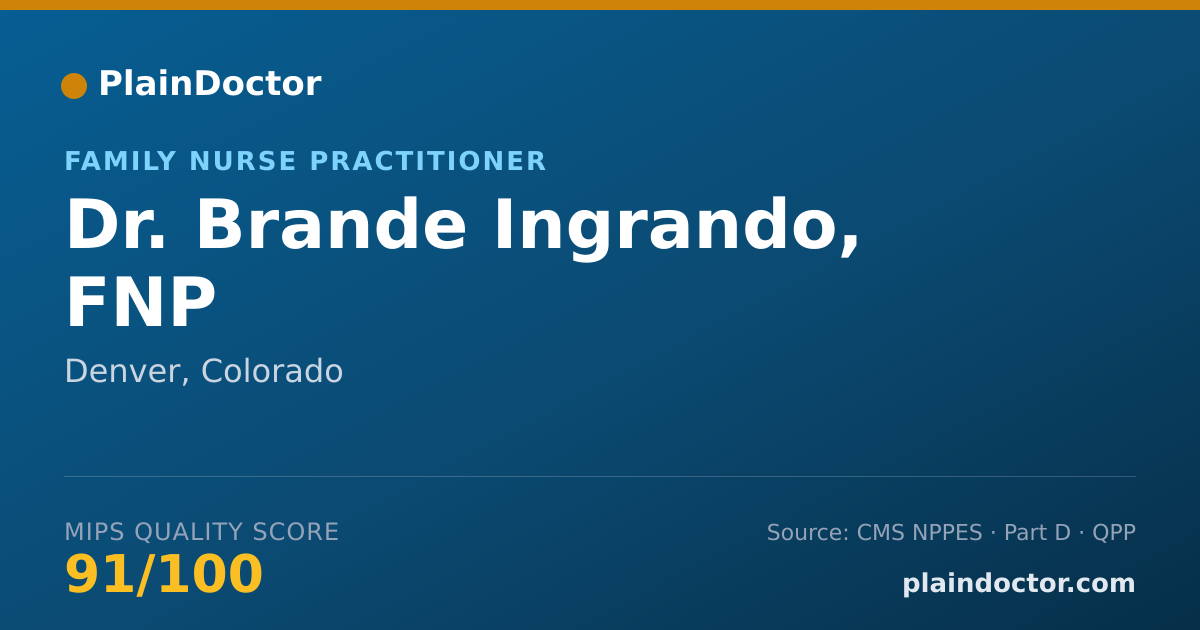 PlainDoctor

FAMILY NURSE PRACTITIONER

Dr. Brande Ingrando, FNP

Denver, Colorado

MIPS QUALITY SCORE

91/100

Source: CMS NPPES · Part D · QPP

plaindoctor.com